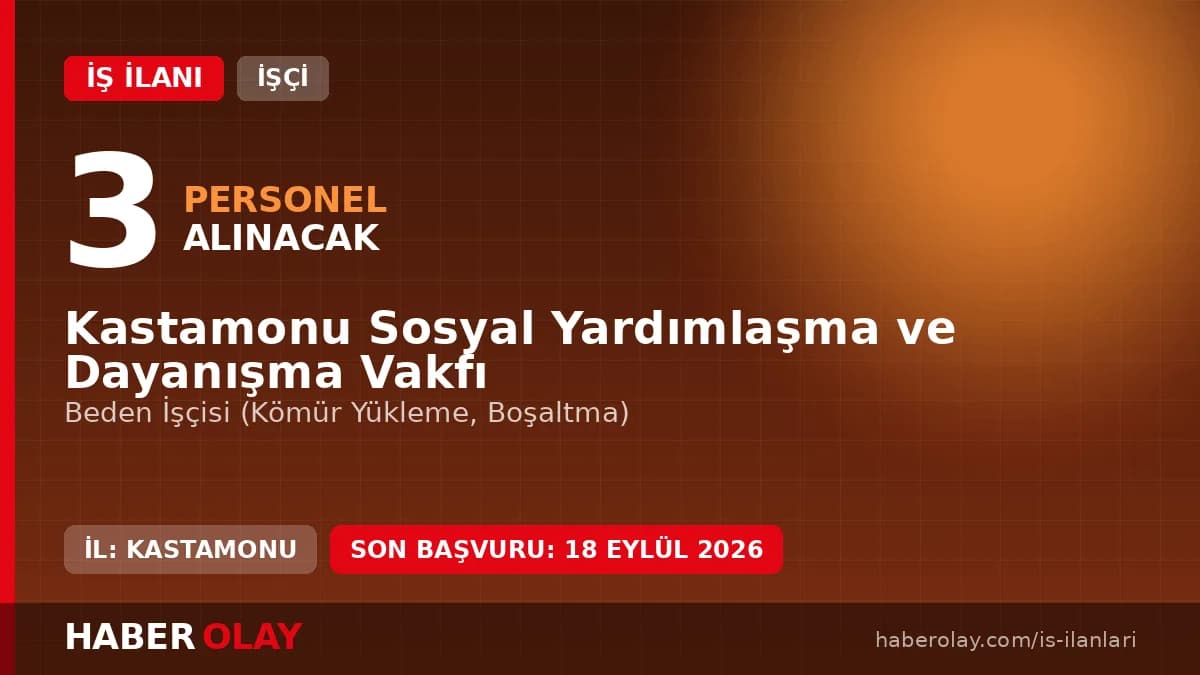 İŞ İLANI İŞÇİ

3 PERSONEL ALINACAK

Kastamonu Sosyal Yardımlaşma ve Dayanışma Vakfı

Beden İşçisi (Kömür Yükleme, Boşaltma)

İL: KASTAMONU SON BAŞVURU: 18 EYLÜL 2026

HABER OLAY haberolay.com/is-ilanlari